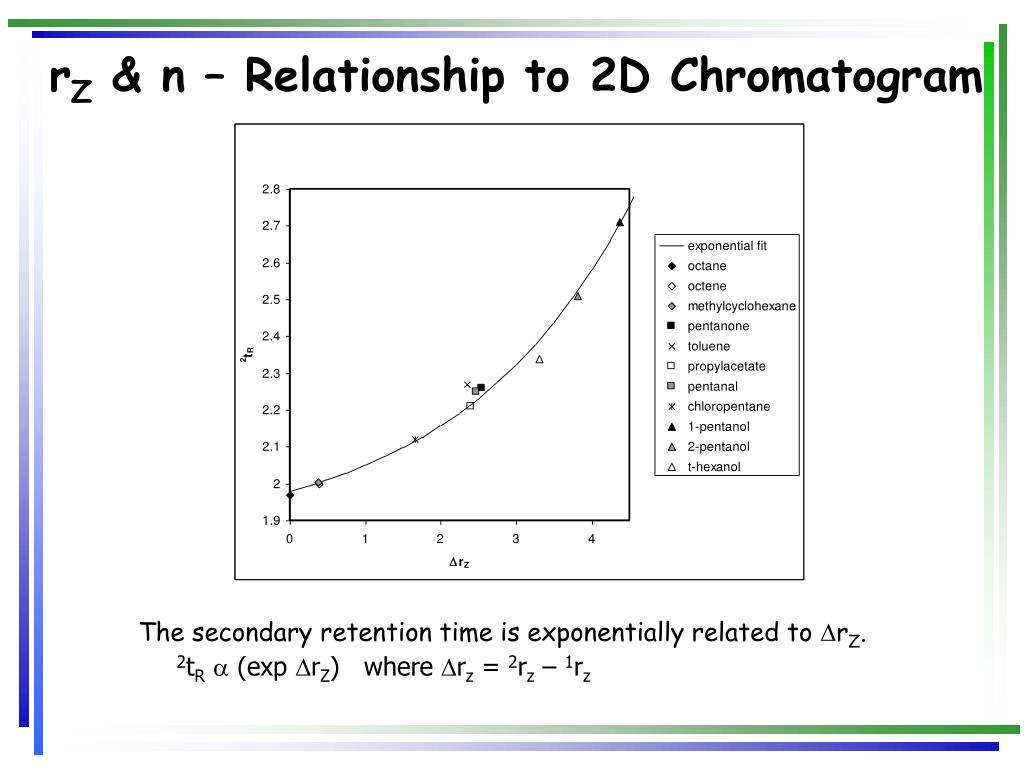 $r_Z$ & n – Relationship to 2D Chromatogram

2.8
2.7
2.6
2.5
2.4
2.3
2.2
2.1
2
1.9

$^2t_R$

0 1 2 3 4

$\Delta r_Z$

exponential fit
octane
octene
methylcyclohexane
pentanone
toluene
propylacetate
pentanal
chloropentane
1-pentanol
2-pentanol
t-hexanol

The secondary retention time is exponentially related to $\Delta r_Z$.
$^2t_R$ $\alpha$ (exp $\Delta r_Z$) where $\Delta r_z = {}^2r_z - {}^1r_z$